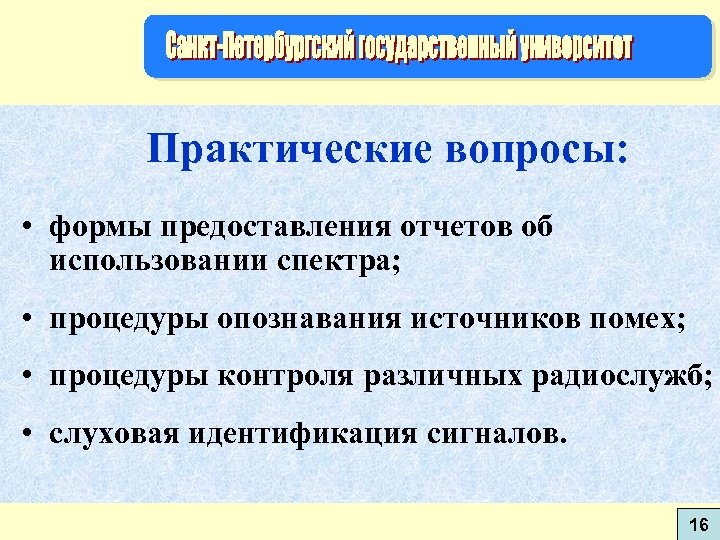 Санкт-Петербургский государственный университет

Практические вопросы:

• формы предоставления отчетов об использовании спектра;

• процедуры опознавания источников помех;

• процедуры контроля различных радиослужб;

• слуховая идентификация сигналов.

16